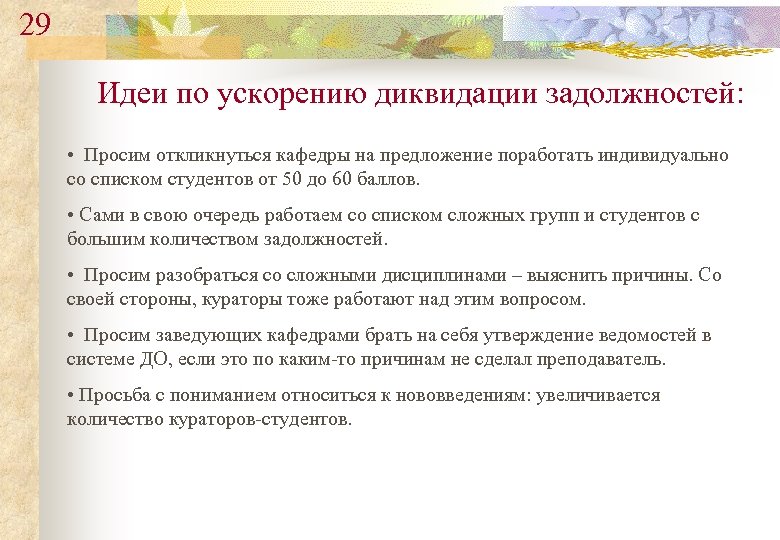 29

Идеи по ускорению диквидации задолжностей:

• Просим откликнуться кафедры на предложение поработать индивидуально со списком студентов от 50 до 60 баллов.

• Сами в свою очередь работаем со списком сложных групп и студентов с большим количеством задолжностей.

• Просим разобраться со сложными дисциплинами – выяснить причины. Со своей стороны, кураторы тоже работают над этим вопросом.

• Просим заведующих кафедрами брать на себя утверждение ведомостей в системе ДО, если это по каким-то причинам не сделал преподаватель.

• Просьба с пониманием относиться к нововведениям: увеличивается количество кураторов-студентов.